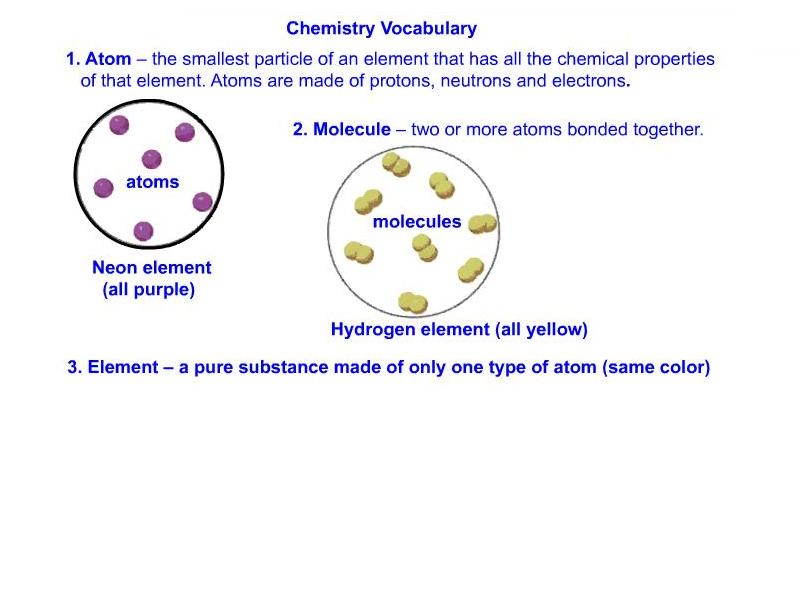 Chemistry Vocabulary

1. Atom – the smallest particle of an element that has all the chemical properties of that element. Atoms are made of protons, neutrons and electrons.

atoms

Neon element (all purple)

2. Molecule – two or more atoms bonded together.

molecules

Hydrogen element (all yellow)

3. Element – a pure substance made of only one type of atom (same color)